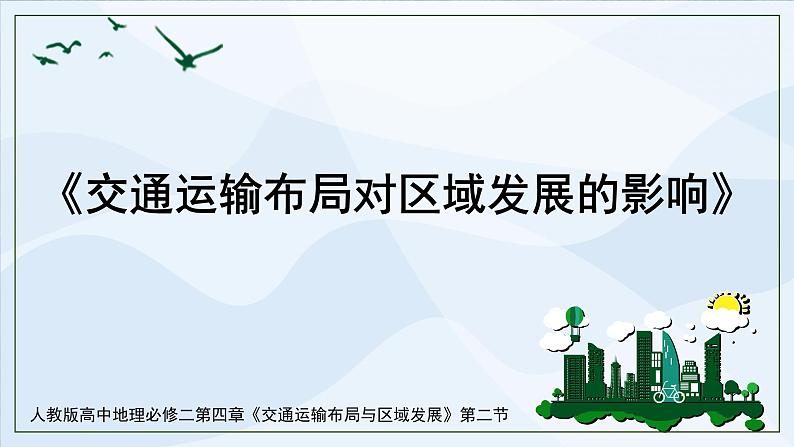 《交通运输布局对区域发展的影响》

人教版高中地理必修二第四章《交通运输布局与区域发展》第二节